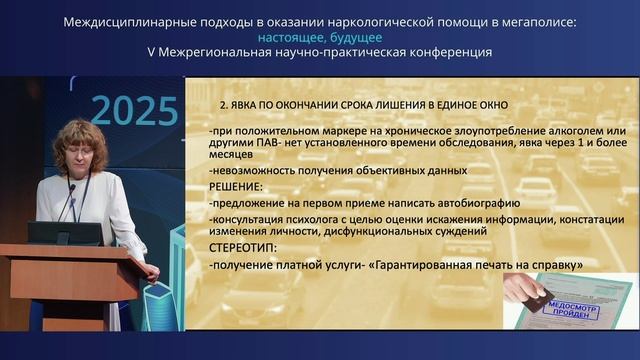 Междисциплинарные подходы в оказании наркологической помощи в мегаполисе:
настоящее, будущее
V Межрегиональная научно-практическая конференция

2025

2. ЯВКА ПО ОКОНЧАНИИ СРОКА ЛИШЕНИЯ В ЕДИНОЕ ОКНО

-при положительном маркере на хроническое злоупотребление алкоголем или другими ПАВ- нет установленного времени обследования, явка через 1 и более месяцев

-невозможность получения объективных данных

РЕШЕНИЕ:

-предложение на первом приеме написать автобиографию

-консультация психолога с целью оценки искажения информации, констатации изменения личности, дисфункциональных суждений

СТЕРЕОТИП:

-получение платной услуги- «Гарантированная печать на справку»

МЕДОСМОТР ПРОЙДЕН